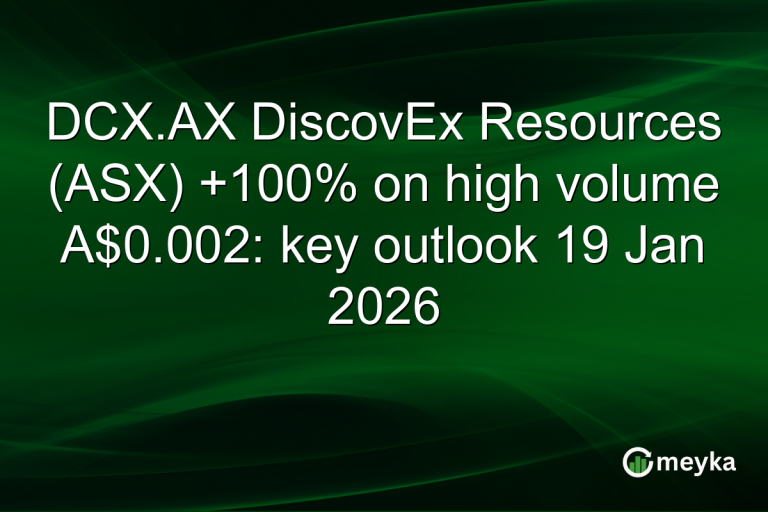 DCX.AX DiscovEx Resources (ASX) +100% on high volume A$0.002: key outlook 19 Jan 2026

meyka